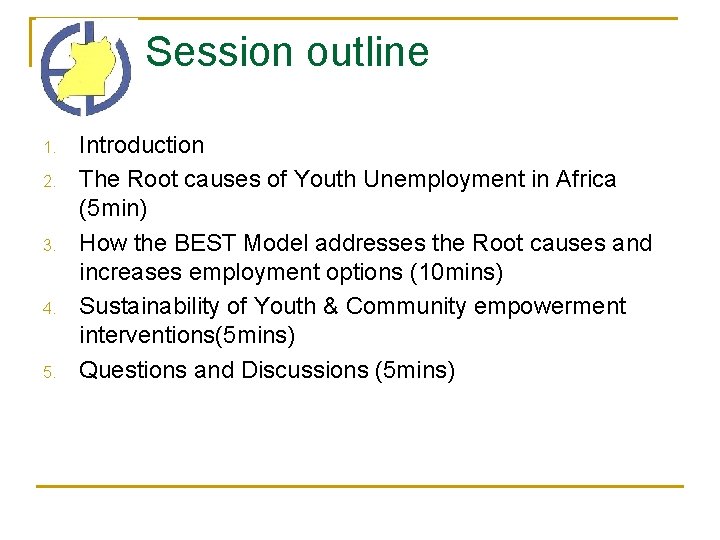 Session outline

1. Introduction
2. The Root causes of Youth Unemployment in Africa (5min)
3. How the BEST Model addresses the Root causes and increases employment options (10mins)
4. Sustainability of Youth & Community empowerment interventions(5mins)
5. Questions and Discussions (5mins)